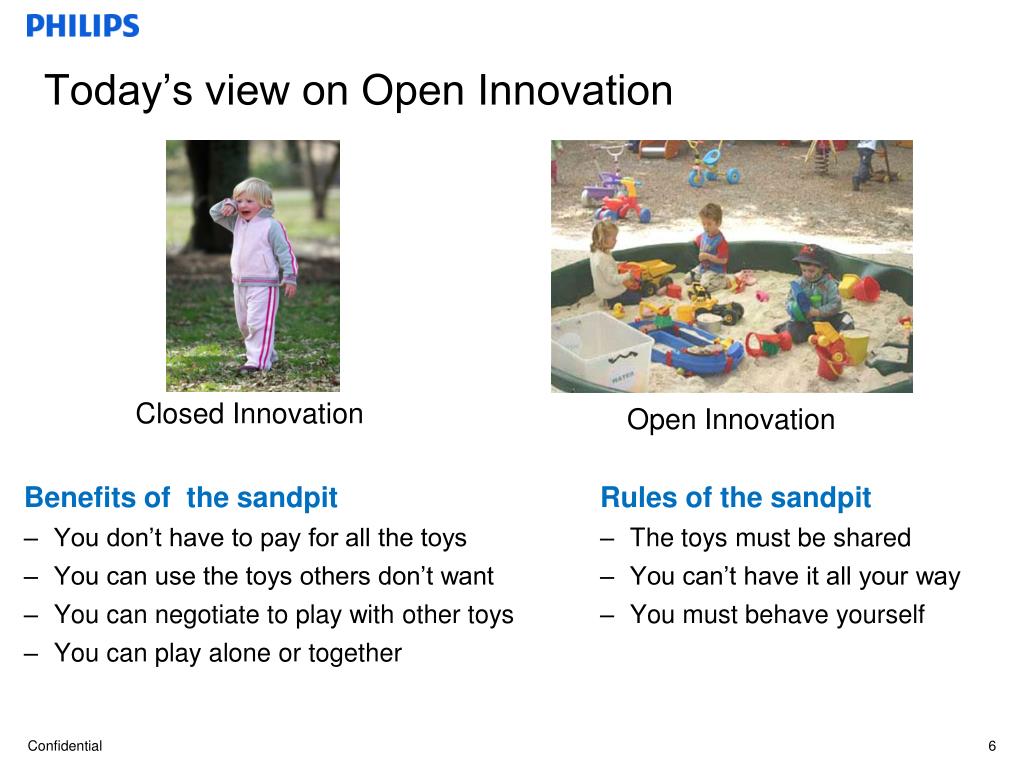 PHILIPS

Today’s view on Open Innovation

Closed Innovation

Open Innovation

Benefits of  the sandpit
– You don’t have to pay for all the toys
– You can use the toys others don’t want
– You can negotiate to play with other toys
– You can play alone or together

Rules of the sandpit
– The toys must be shared
– You can’t have it all your way
– You must behave yourself

Confidential

6